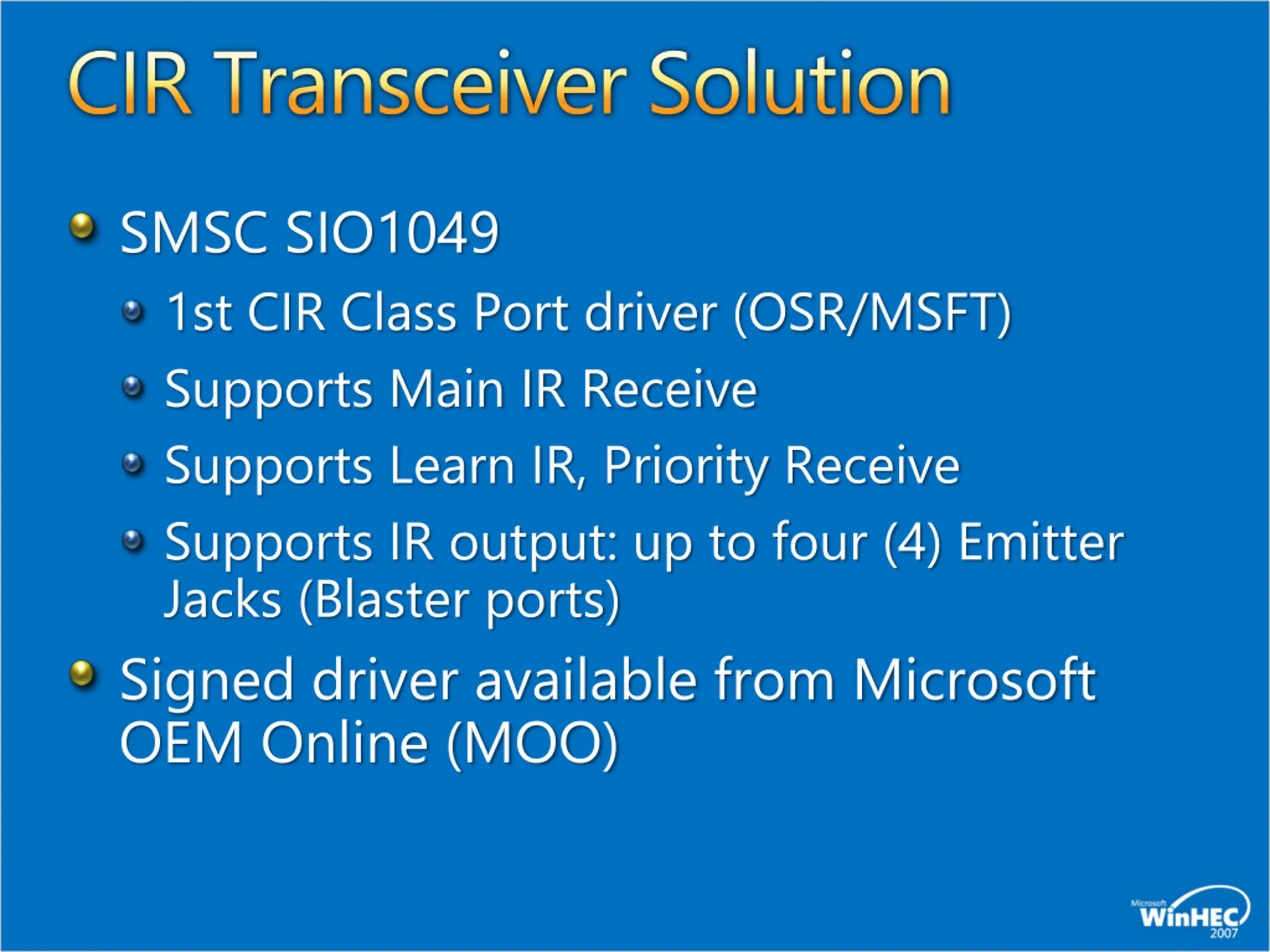 CIR Transceiver Solution

SMSC SIO1049

1st CIR Class Port driver (OSR/MSFT)

Supports Main IR Receive

Supports Learn IR, Priority Receive

Supports IR output: up to four (4) Emitter Jacks (Blaster ports)

Signed driver available from Microsoft OEM Online (MOO)

Microsoft WinHEC 2007